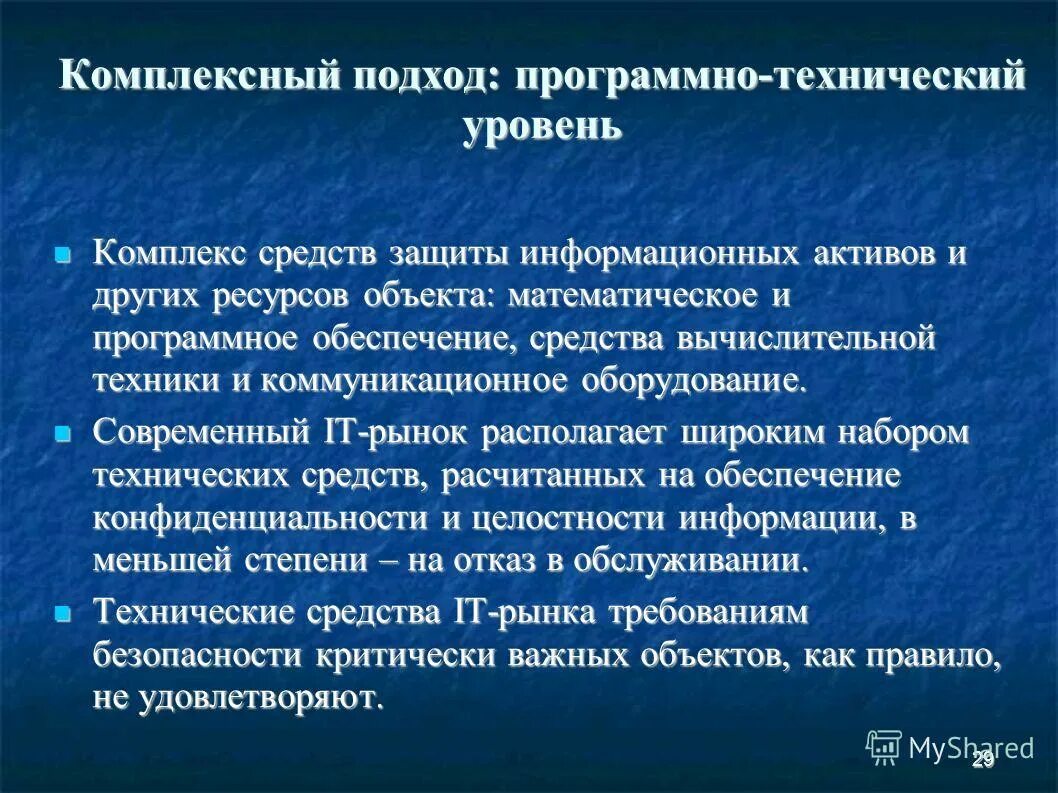 Комплексный подход: программно-технический уровень

Комплекс средств защиты информационных активов и других ресурсов объекта: математическое и программное обеспечение, средства вычислительной техники и коммуникационное оборудование.

Современный IT-рынок располагает широким набором технических средств, расчитанных на обеспечение конфиденциальности и целостности информации, в меньшей степени – на отказ в обслуживании.

Технические средства IT-рынка требованиям безопасности критически важных объектов, как правило, не удовлетворяют.

MyShared

29